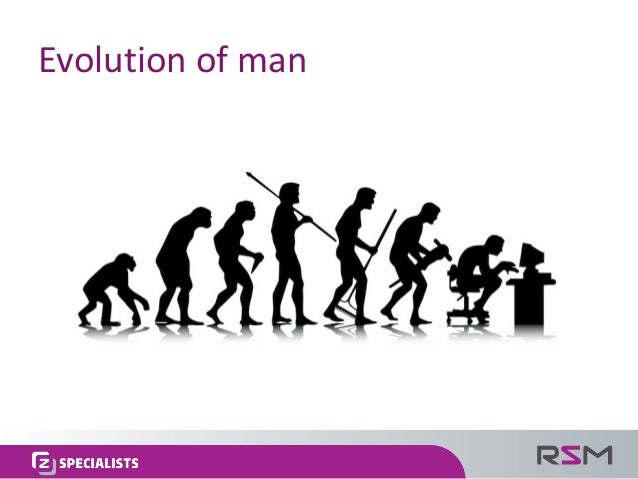 Evolution of man

Z SPECIALISTS

RSM